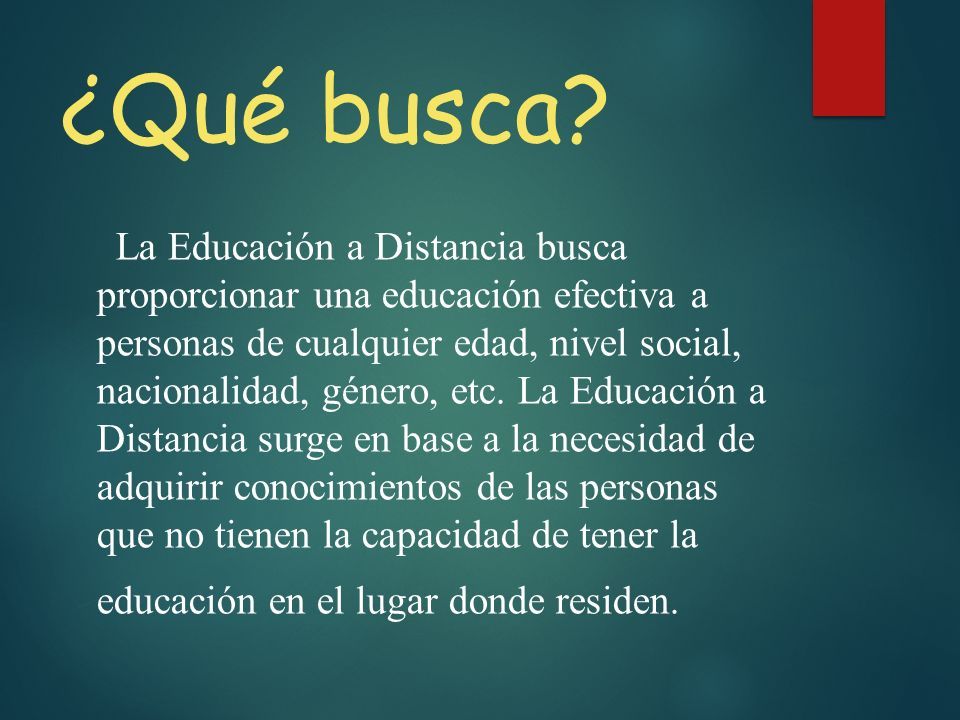 ¿Qué busca?

La Educación a Distancia busca proporcionar una educación efectiva a personas de cualquier edad, nivel social, nacionalidad, género, etc. La Educación a Distancia surge en base a la necesidad de adquirir conocimientos de las personas que no tienen la capacidad de tener la educación en el lugar donde residen.